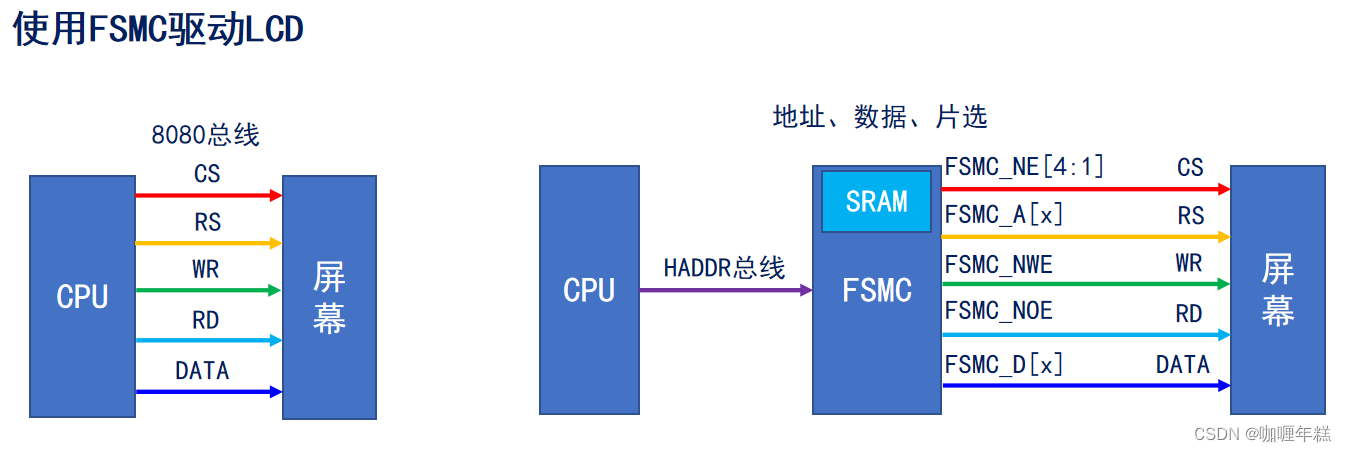 使用FSMC驱动LCD

8080总线

CPU

CS

RS

WR

RD

DATA

屏幕

地址、数据、片选

CPU

HADDR总线

SRAM

FSMC

FSMC_NE[4:1]

CS

FSMC_A[x]

RS

FSMC_NWE

WR

FSMC_NOE

RD

FSMC_D[x]

DATA

屏幕

CSDN @咖喱年糕